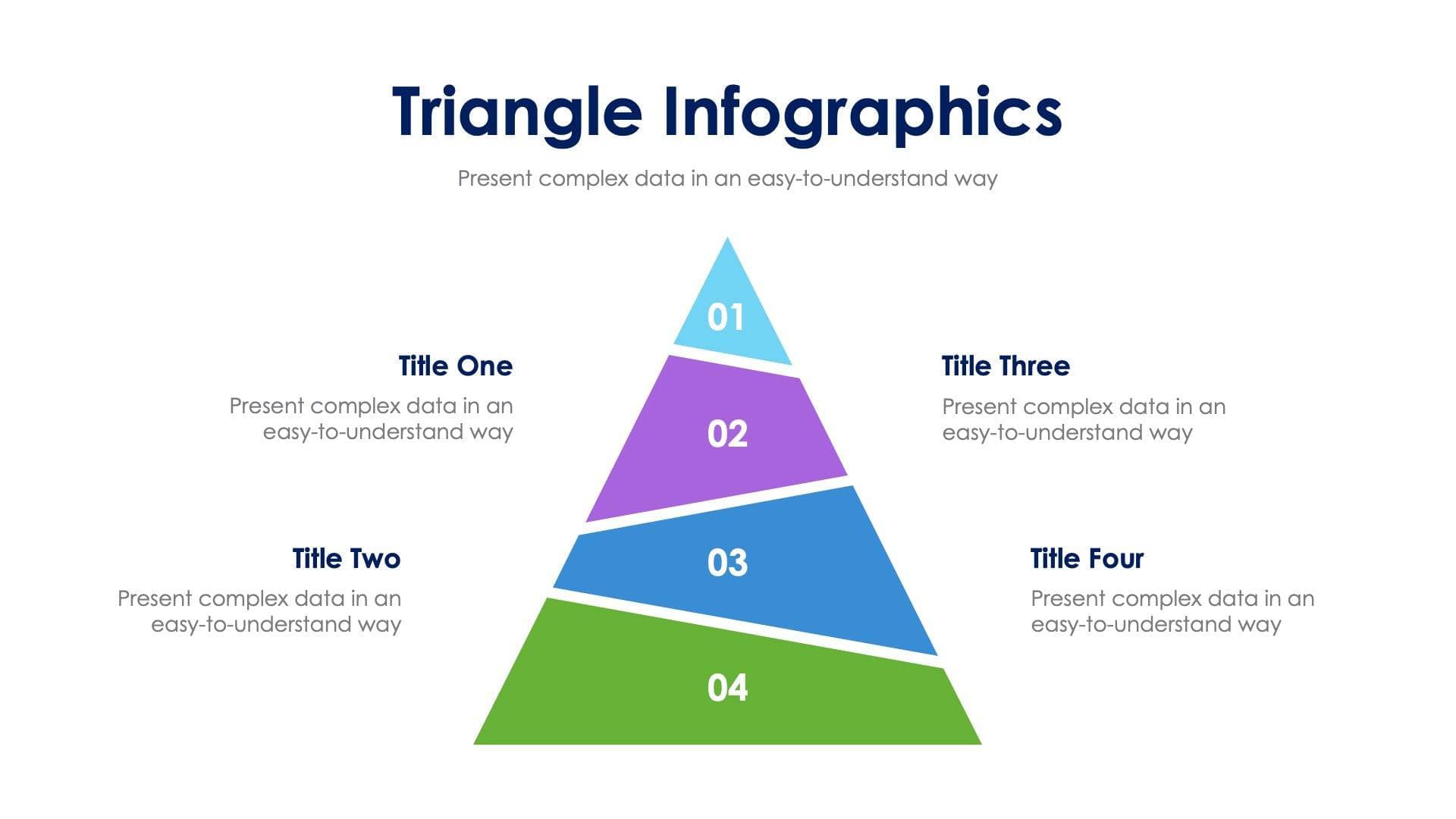 Triangle Infographics

Present complex data in an easy-to-understand way

Title One

Present complex data in an easy-to-understand way

Title Two

Present complex data in an easy-to-understand way

01

02

03

04

Title Three

Present complex data in an easy-to-understand way

Title Four

Present complex data in an easy-to-understand way